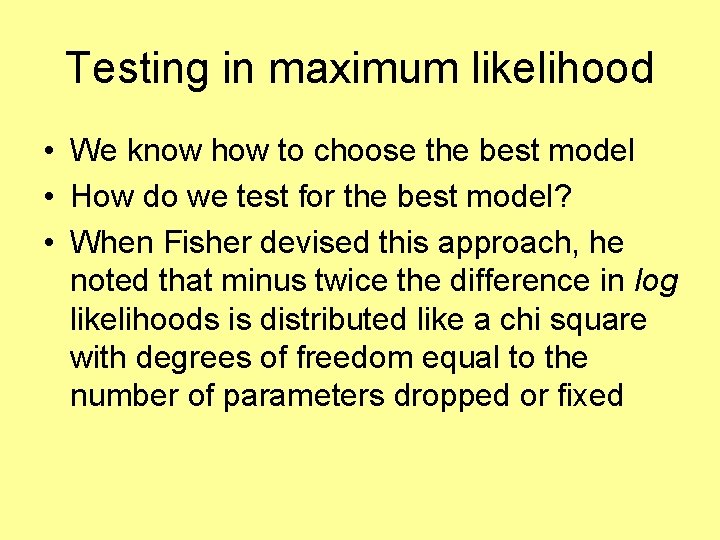 Testing in maximum likelihood

• We know how to choose the best model
• How do we test for the best model?
• When Fisher devised this approach, he noted that minus twice the difference in log likelihoods is distributed like a chi square with degrees of freedom equal to the number of parameters dropped or fixed